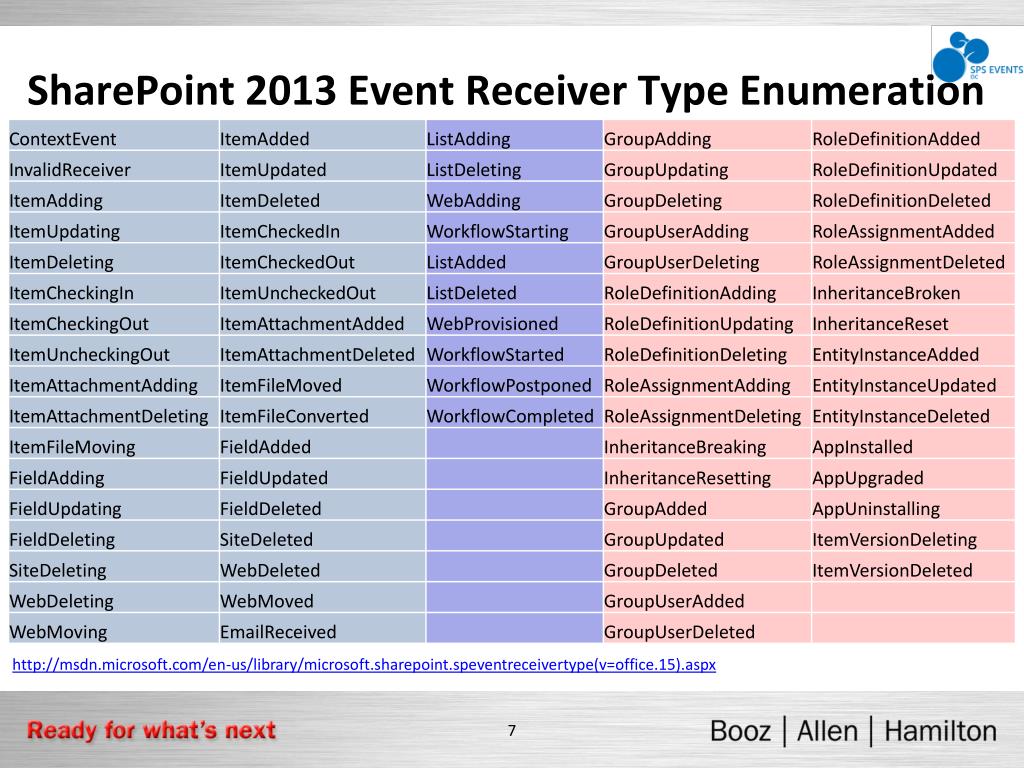 SPS EVENTS DC

SharePoint 2013 Event Receiver Type Enumeration

| ContextEvent | ItemAdded | ListAdding | GroupAdding | RoleDefinitionAdded |
|---|---|---|---|---|
| InvalidReceiver | ItemUpdated | ListDeleting | GroupUpdating | RoleDefinitionUpdated |
| ItemAdding | ItemDeleted | WebAdding | GroupDeleting | RoleDefinitionDeleted |
| ItemUpdating | ItemCheckedIn | WorkflowStarting | GroupUserAdding | RoleAssignmentAdded |
| ItemDeleting | ItemCheckedOut | ListAdded | GroupUserDeleting | RoleAssignmentDeleted |
| ItemCheckingIn | ItemUncheckedOut | ListDeleted | RoleDefinitionAdding | InheritanceBroken |
| ItemCheckingOut | ItemAttachmentAdded | WebProvisioned | RoleDefinitionUpdating | InheritanceReset |
| ItemUncheckingOut | ItemAttachmentDeleted | WorkflowStarted | RoleDefinitionDeleting | EntityInstanceAdded |
| ItemAttachmentAdding | ItemFileMoved | WorkflowPostponed | RoleAssignmentAdding | EntityInstanceUpdated |
| ItemAttachmentDeleting | ItemFileConverted | WorkflowCompleted | RoleAssignmentDeleting | EntityInstanceDeleted |
| ItemFileMoving | FieldAdded | | InheritanceBreaking | AppInstalled |
| FieldAdding | FieldUpdated | | InheritanceResetting | AppUpgraded |
| FieldUpdating | FieldDeleted | | GroupAdded | AppUninstalling |
| FieldDeleting | SiteDeleted | | GroupUpdated | ItemVersionDeleting |
| SiteDeleting | WebDeleted | | GroupDeleted | ItemVersionDeleted |
| WebDeleting | WebMoved | | GroupUserAdded | |
| WebMoving | EmailReceived | | GroupUserDeleted | |

http://msdn.microsoft.com/en-us/library/microsoft.sharepoint.speventreceivertype(v=office.15).aspx

Ready for what's next

7

Booz | Allen | Hamilton